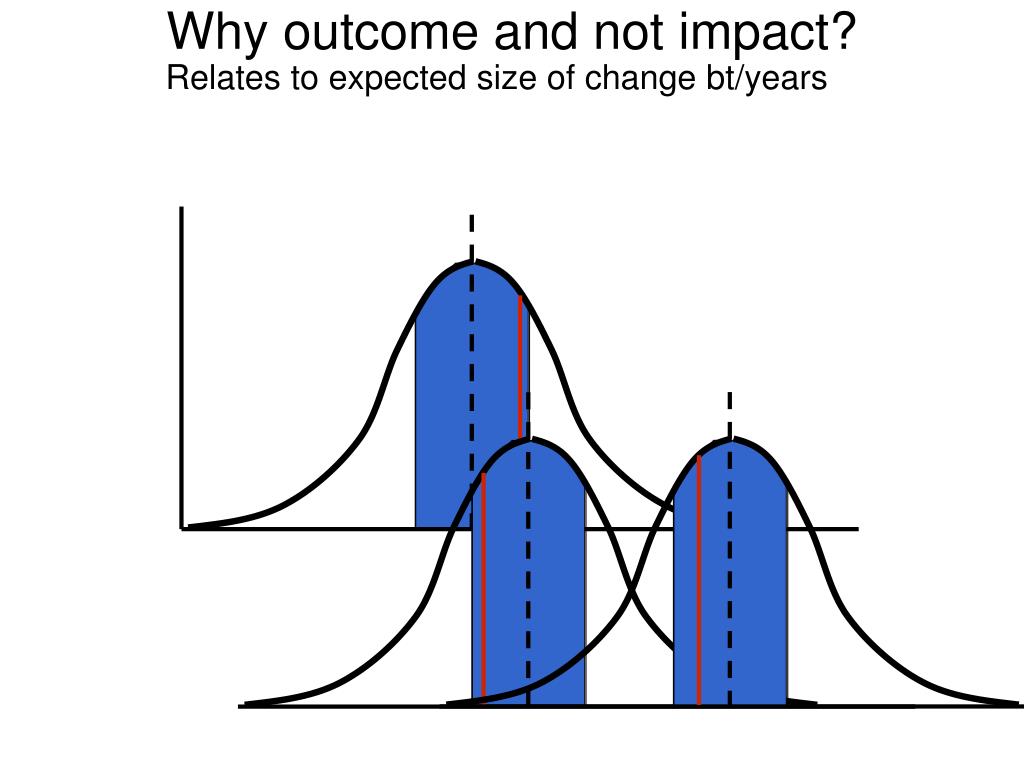 Why outcome and not impact?
Relates to expected size of change bt/years